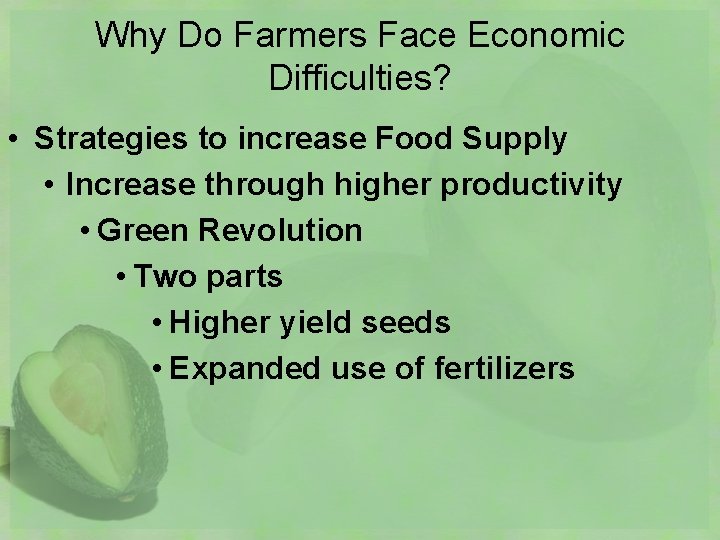 Why Do Farmers Face Economic Difficulties?

• Strategies to increase Food Supply
• Increase through higher productivity
• Green Revolution
• Two parts
• Higher yield seeds
• Expanded use of fertilizers